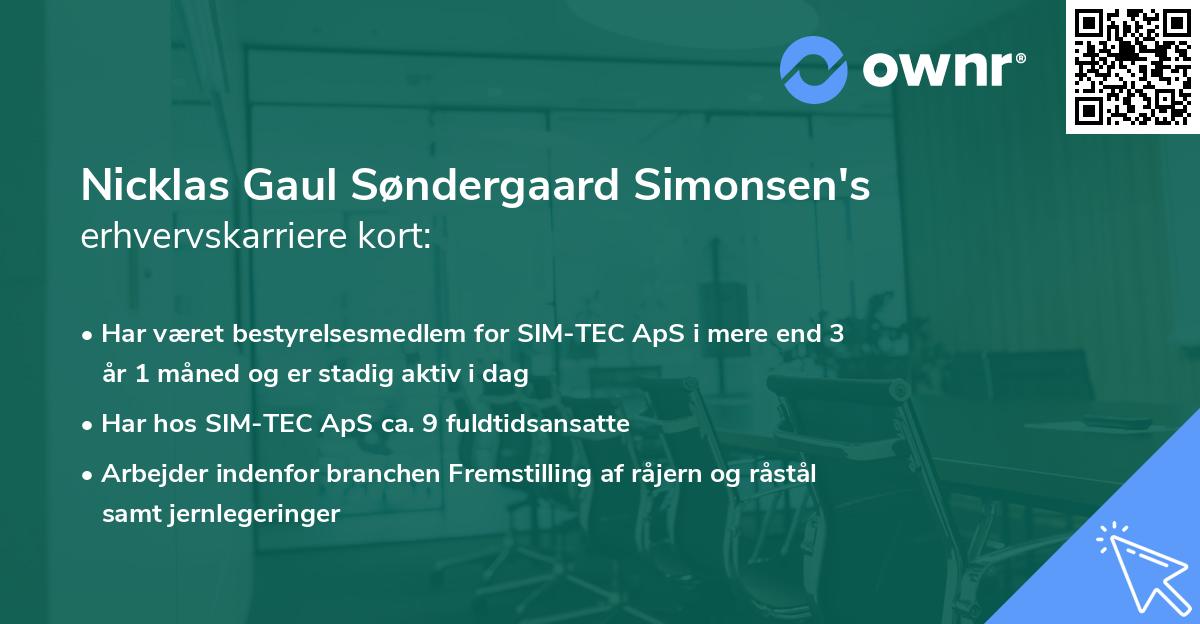 ownr®

Nicklas Gaul Søndergaard Simonsen's erhvervskarriere kort:

• Har været bestyrelsesmedlem for SIM-TEC ApS i mere end 3 år 1 måned og er stadig aktiv i dag

• Har hos SIM-TEC ApS ca. 9 fuldtidsansatte

• Arbejder indenfor branchen Fremstilling af råjern og råstål samt jernlegeringer